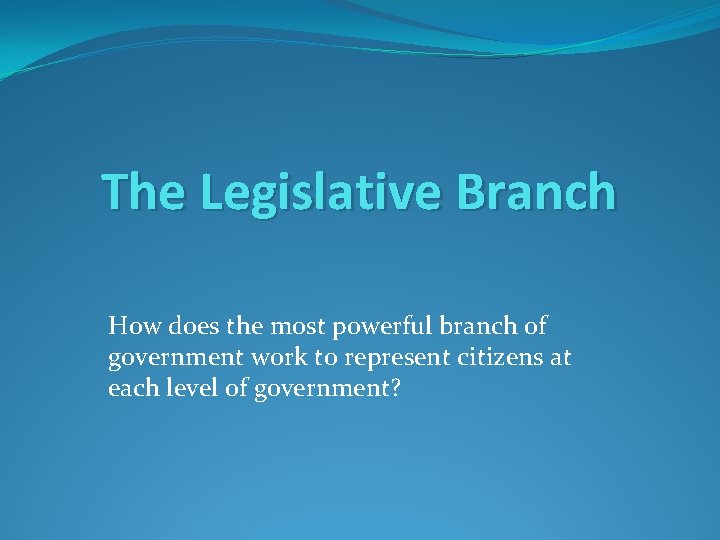 The Legislative Branch

How does the most powerful branch of government work to represent citizens at each level of government?